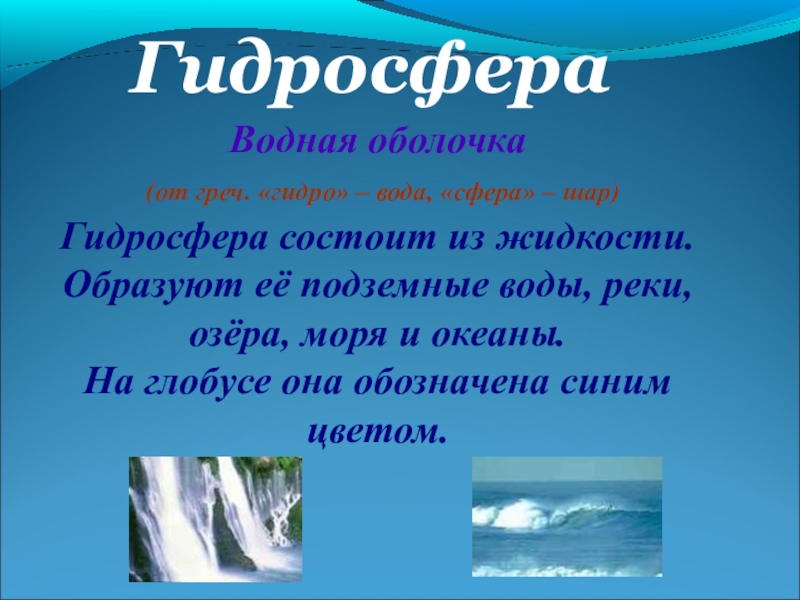 Гидросфера

Водная оболочка

(от греч. «гидро» – вода, «сфера» – шар)

Гидросфера состоит из жидкости. Образуют её подземные воды, реки, озёра, моря и океаны.
На глобусе она обозначена синим цветом.